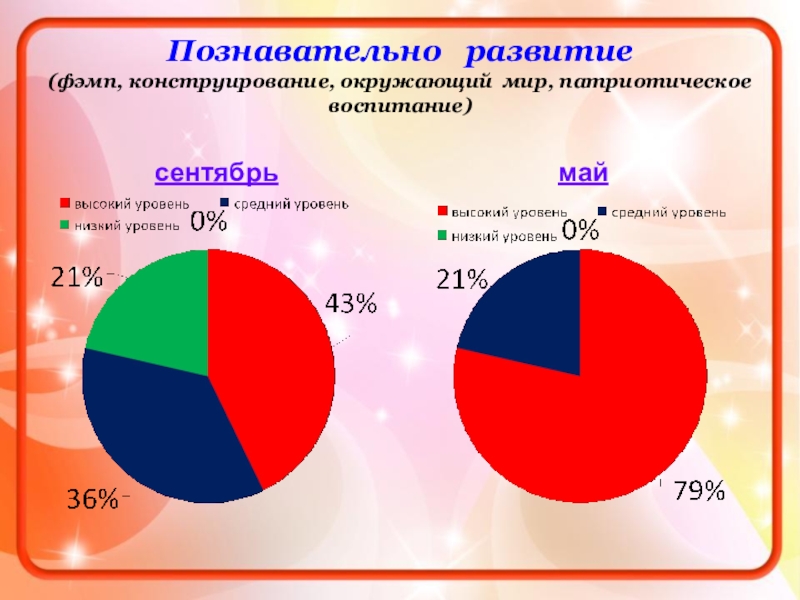 Познавательно развитие
(фэмп, конструирование, окружающий мир, патриотическое воспитание)

сентябрь

высокий уровень
средний уровень
низкий уровень

0%
21%
43%
36%

май

высокий уровень
средний уровень
низкий уровень

0%
21%
79%